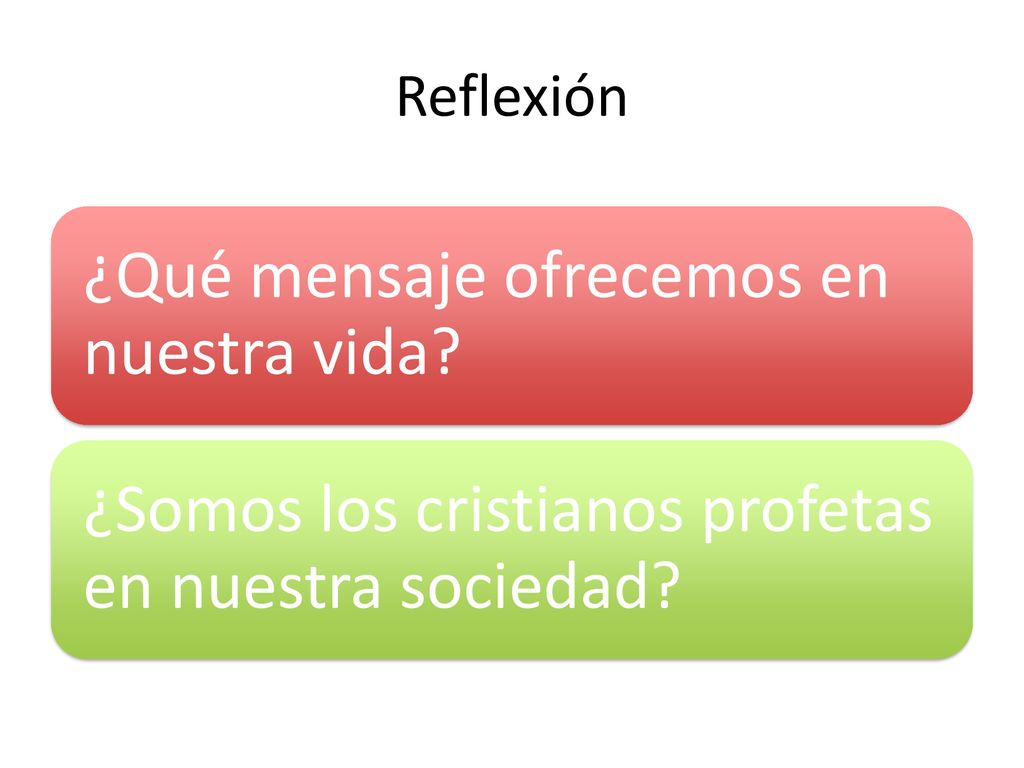 Reflexión

¿Qué mensaje ofrecemos en nuestra vida?

¿Somos los cristianos profetas en nuestra sociedad?